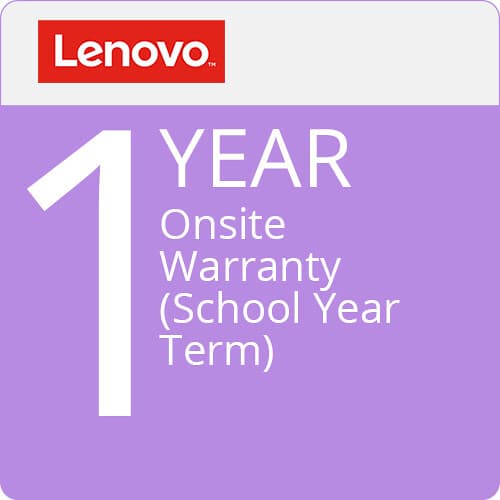 Lenovo™

1 YEAR

Onsite Warranty (School Year Term)